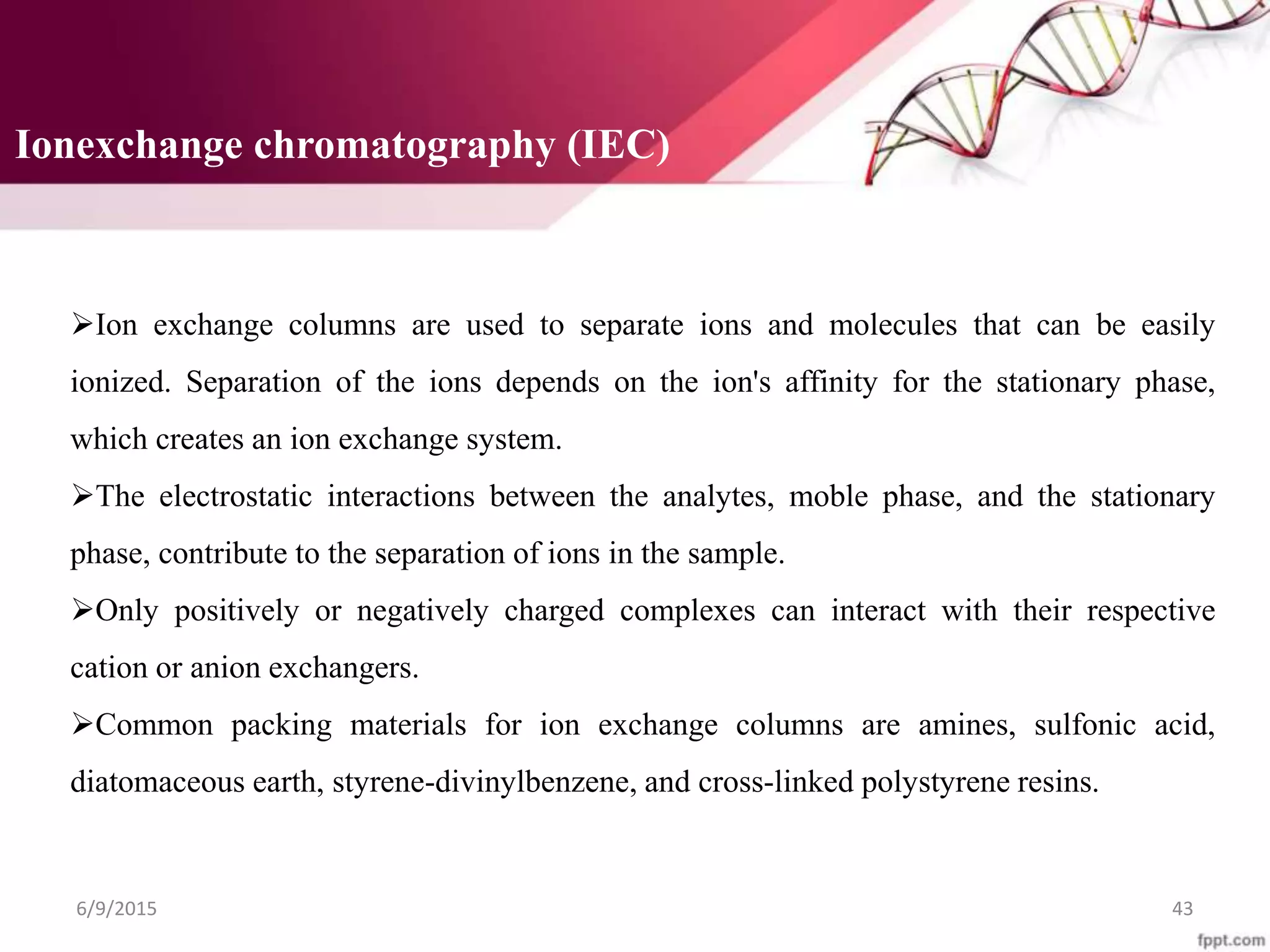 Ionexchange chromatography (IEC)

➢Ion exchange columns are used to separate ions and molecules that can be easily ionized. Separation of the ions depends on the ion's affinity for the stationary phase, which creates an ion exchange system.

➢The electrostatic interactions between the analytes, moble phase, and the stationary phase, contribute to the separation of ions in the sample.

➢Only positively or negatively charged complexes can interact with their respective cation or anion exchangers.

➢Common packing materials for ion exchange columns are amines, sulfonic acid, diatomaceous earth, styrene-divinylbenzene, and cross-linked polystyrene resins.

6/9/2015

43

fppt.com